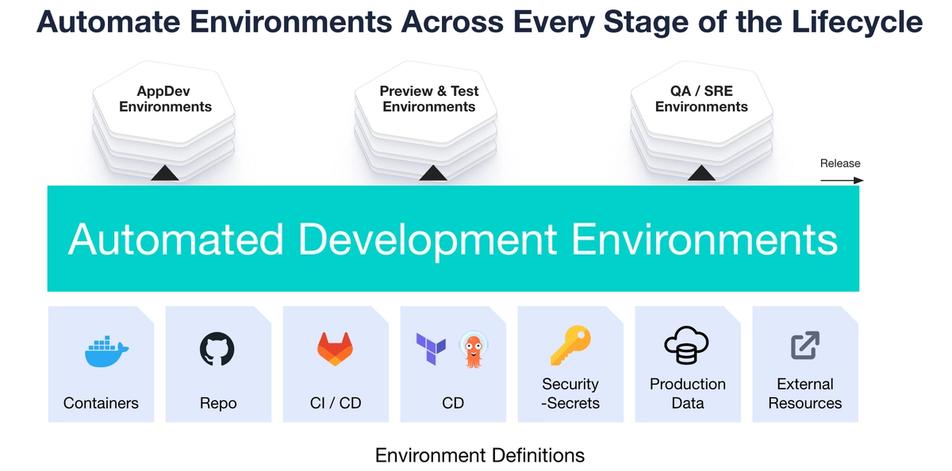 Automate Environments Across Every Stage of the Lifecycle

AppDev Environments

Preview & Test Environments

QA / SRE Environments

Release

Automated Development Environments

Containers

Repo

CI / CD

CD

Security -Secrets

Production Data

External Resources

Environment Definitions